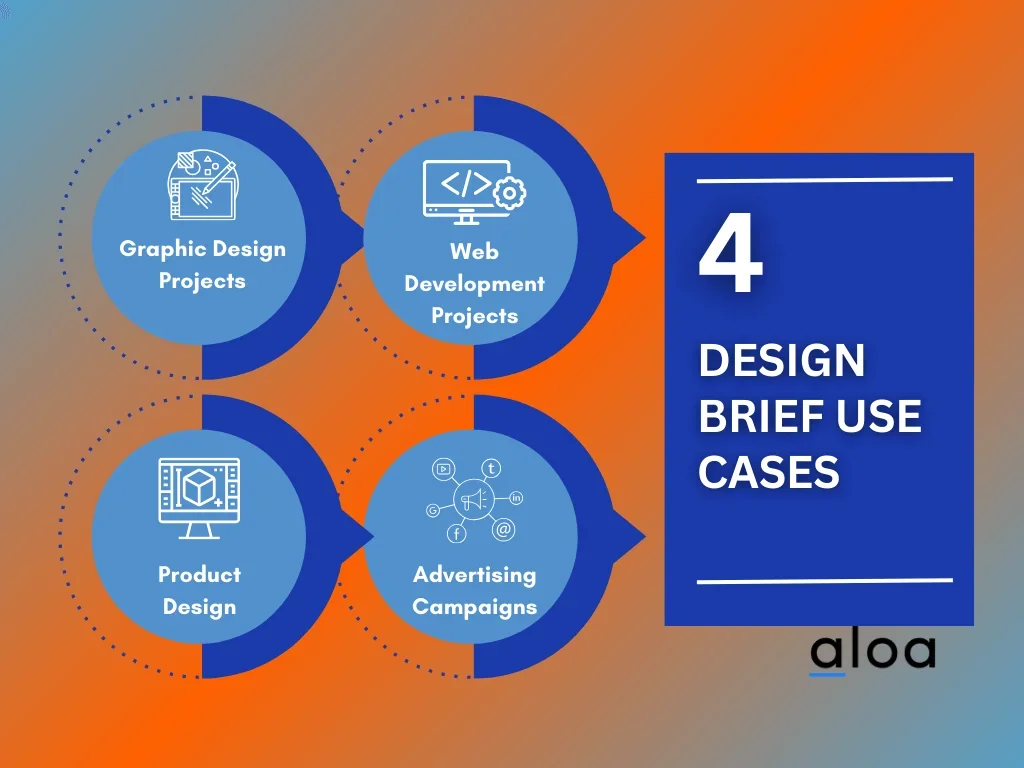 Graphic Design Projects

Web Development Projects

Product Design

Advertising Campaigns

4

DESIGN BRIEF USE CASES

aloa